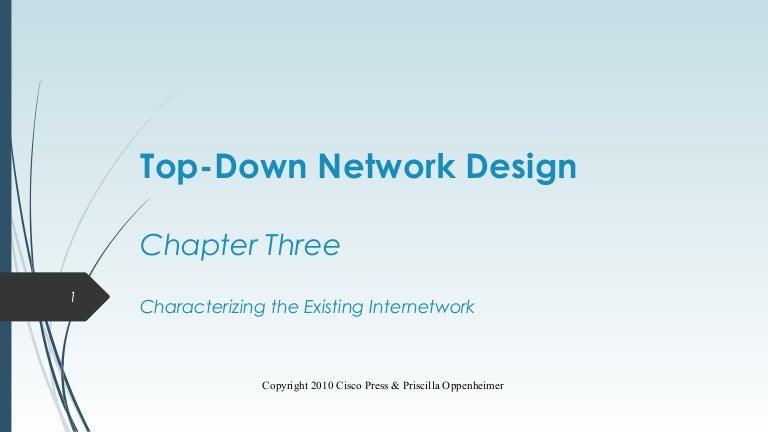 Top-Down Network Design

Chapter Three

1

Characterizing the Existing Internetwork

Copyright 2010 Cisco Press & Priscilla Oppenheimer